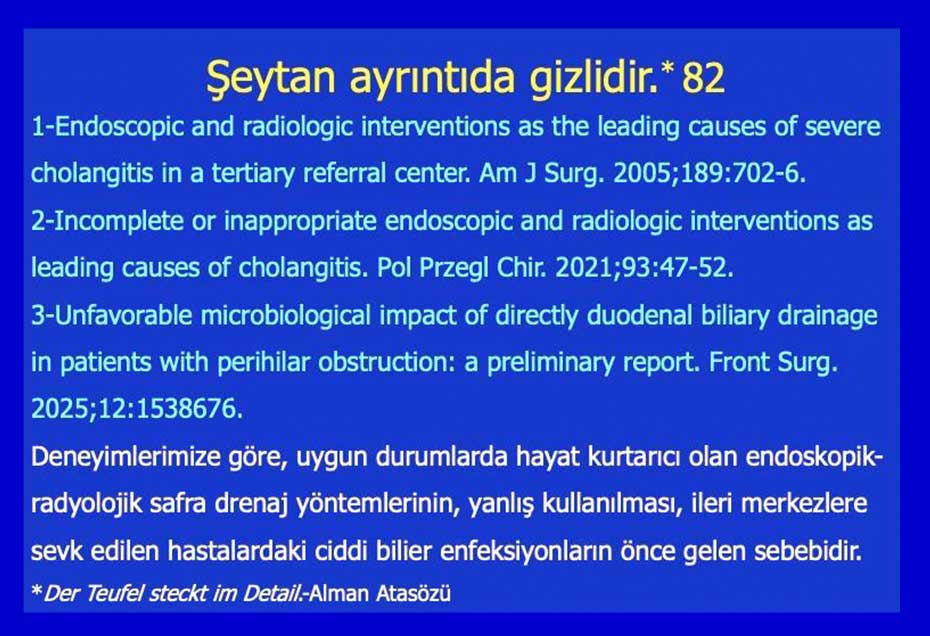 Şeytan ayrıntıda gizlidir.* 82

1-Endoscopic and radiologic interventions as the leading causes of severe cholangitis in a tertiary referral center. Am J Surg. 2005;189:702-6.

2-Incomplete or inappropriate endoscopic and radiologic interventions as leading causes of cholangitis. Pol Przegl Chir. 2021;93:47-52.

3-Unfavorable microbiological impact of directly duodenal biliary drainage in patients with perihilar obstruction: a preliminary report. Front Surg. 2025;12:1538676.

Deneyimlerimize göre, uygun durumlarda hayat kurtarıcı olan endoskopik-radyolojik safra drenaj yöntemlerinin, yanlış kullanılması, ileri merkezlere sevk edilen hastalardaki ciddi bilier enfeksiyonların önce gelen sebebidir.

*Der Teufel steckt im Detail.-Alman Atasözü